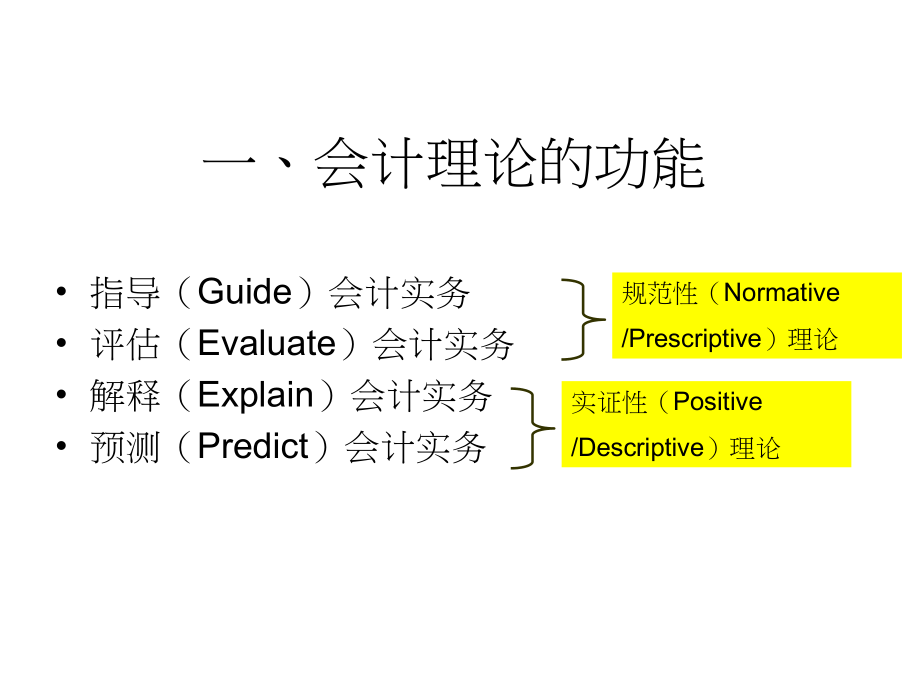 一、会计理论的功能

• 指导（Guide）会计实务
• 评估（Evaluate）会计实务
• 解释（Explain）会计实务
• 预测（Predict）会计实务

规范性（Normative /Prescriptive）理论

实证性（Positive /Descriptive）理论